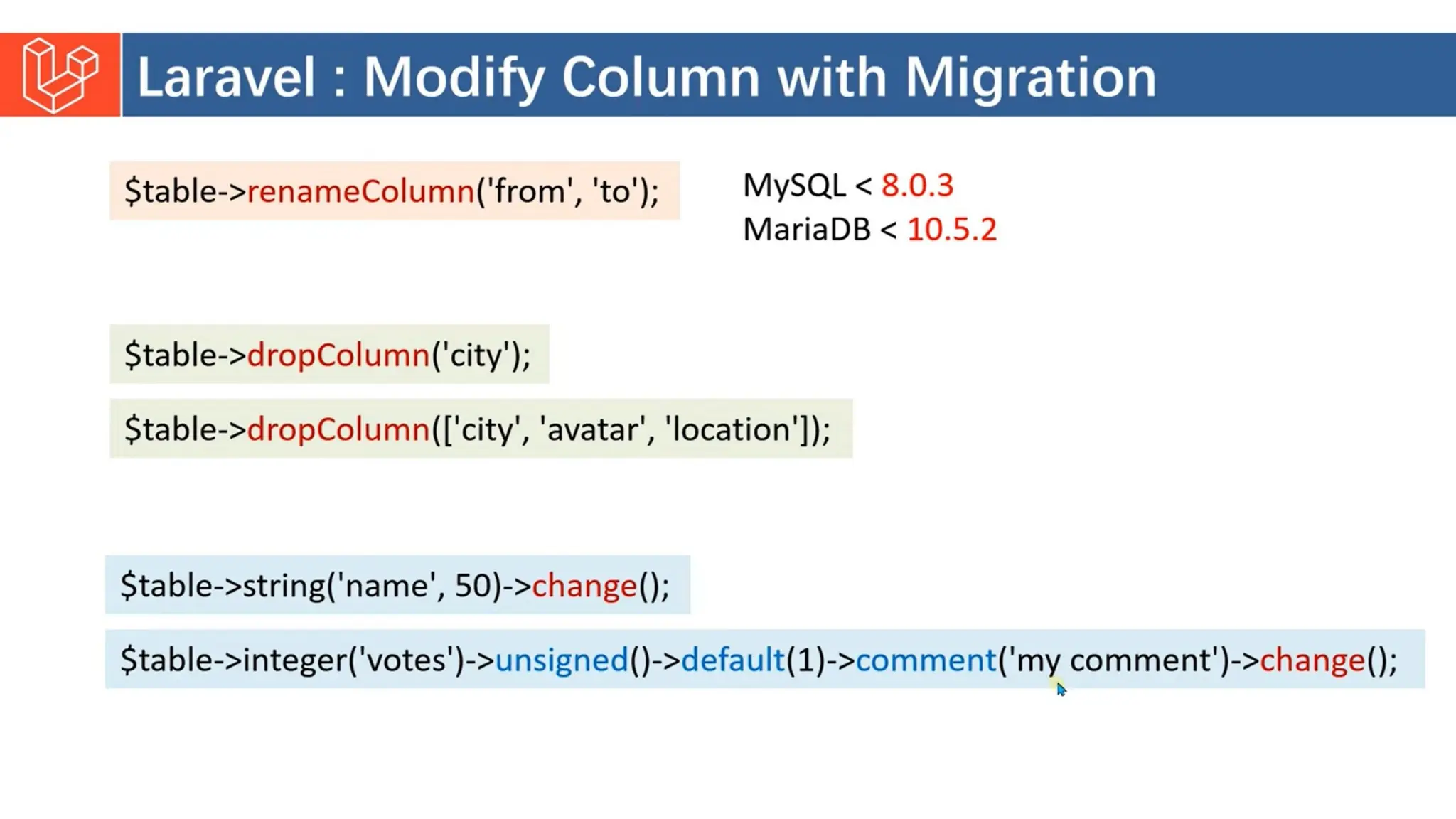 Laravel : Modify Column with Migration

$table->renameColumn('from', 'to');

MySQL < 8.0.3
MariaDB < 10.5.2

$table->dropColumn('city');

$table->dropColumn(['city', 'avatar', 'location']);

$table->string('name', 50)->change();

$table->integer('votes')->unsigned()->default(1)->comment('my comment')->change();